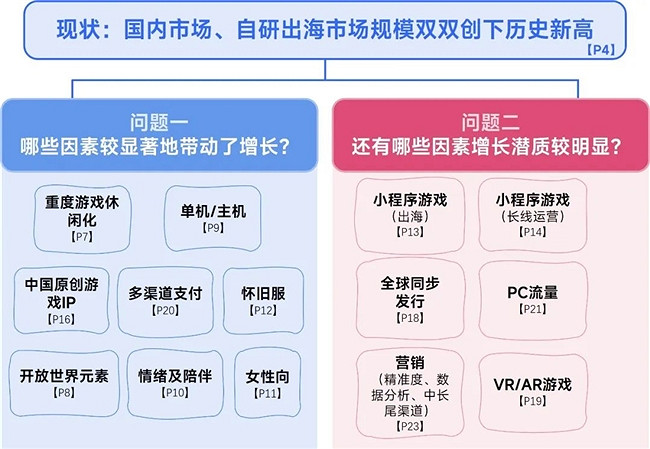 现状：国内市场、自研出海市场规模双双创下历史新高
【P4】

问题一
哪些因素较显著地带动了增长？

重度游戏休闲化
【P7】

单机/主机
【P9】

中国原创游戏IP
【P16】

多渠道支付
【P20】

怀旧服
【P12】

开放世界元素
【P8】

情绪及陪伴
【P10】

女性向
【P11】

问题二
还有哪些因素增长潜质较明显？

小程序游戏
（出海）
【P13】

小程序游戏
（长线运营）
【P14】

全球同步发行
【P18】

PC流量
【P21】

营销
（精准度、数据分析、中长尾渠道）
【P23】

VR/AR游戏
【P19】